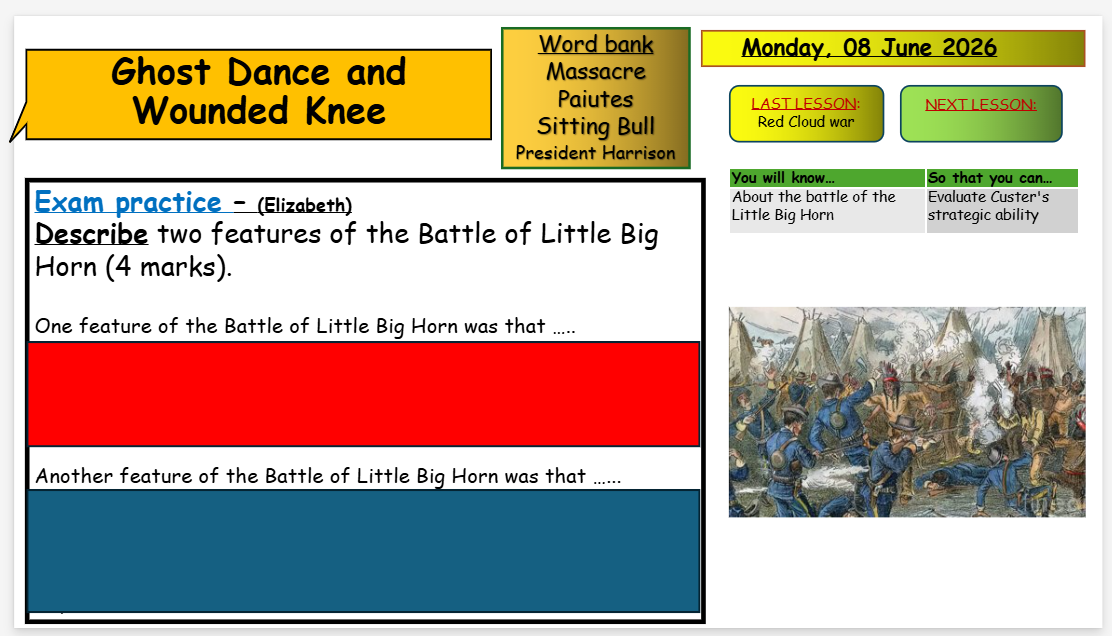 Ghost Dance and Wounded Knee

Word bank
Massacre
Paiutes
Sitting Bull
President Harrison

Monday, 08 June 2026

LAST LESSON:
Red Cloud war

NEXT LESSON:

| You will know… | So that you can… |
|---|---|
| About the battle of the Little Big Horn | Evaluate Custer's strategic ability |

Exam practice – (Elizabeth)
Describe two features of the Battle of Little Big Horn (4 marks).

One feature of the Battle of Little Big Horn was that …..

Another feature of the Battle of Little Big Horn was that …...